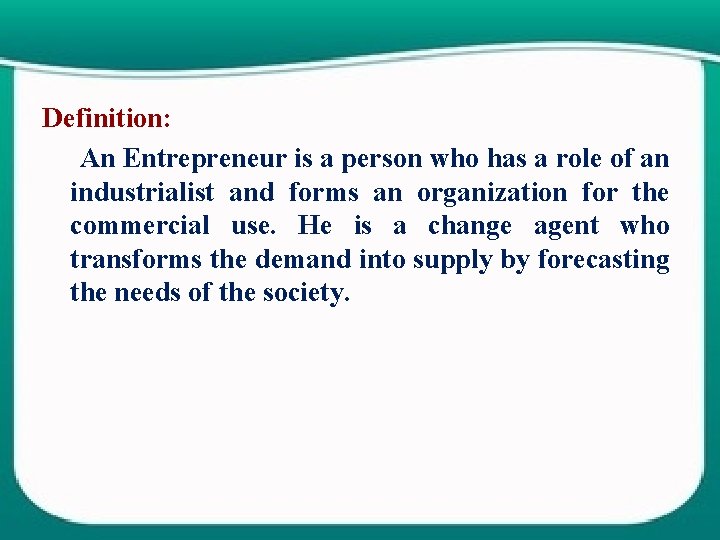 Definition:

An Entrepreneur is a person who has a role of an industrialist and forms an organization for the commercial use. He is a change agent who transforms the demand into supply by forecasting the needs of the society.